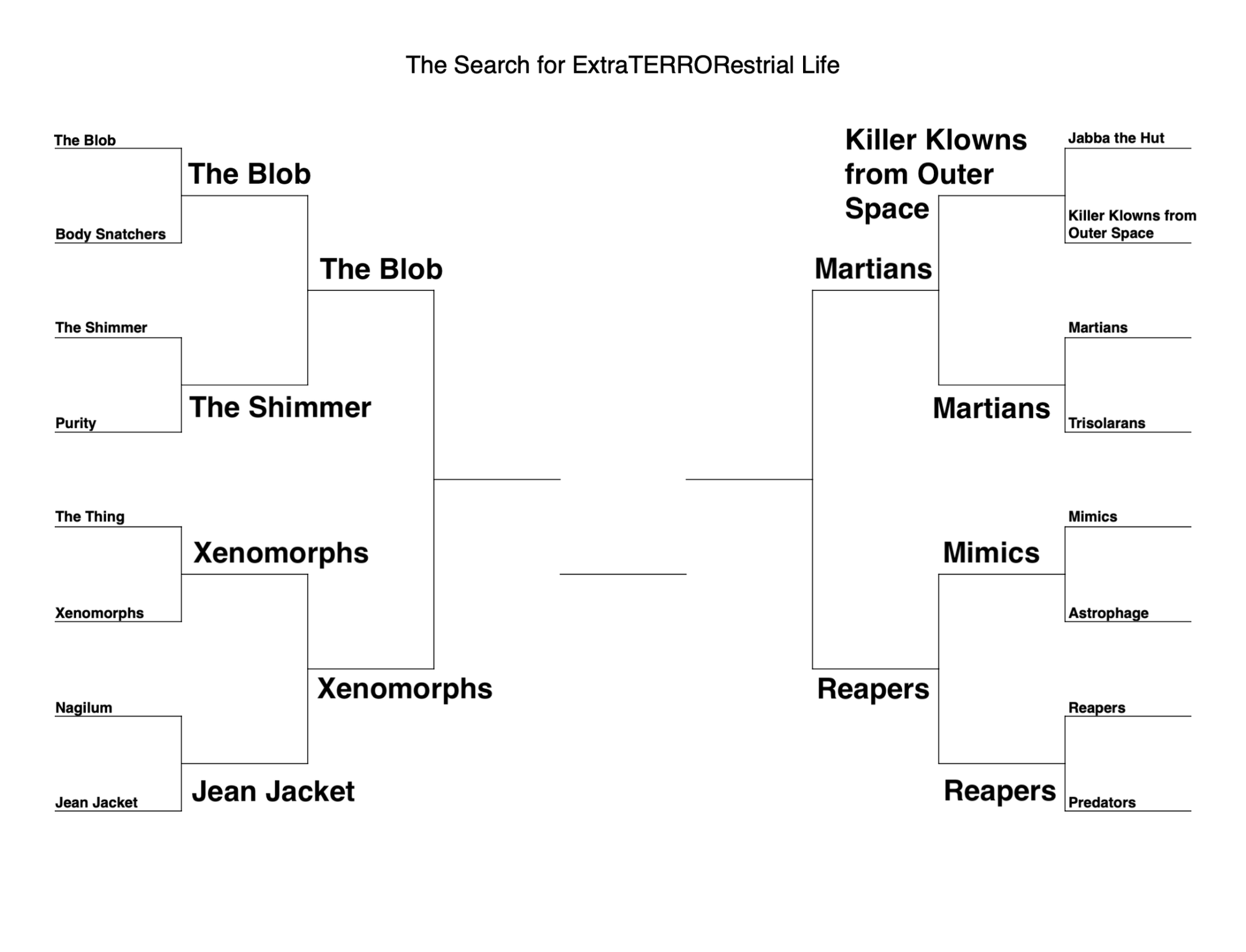 The Search for ExtraTERRORestrial Life

The Blob
Body Snatchers
The Shimmer
Purity
The Thing
Xenomorphs
Nagilum
Jean Jacket

The Blob
The Shimmer
Xenomorphs
Jean Jacket

The Blob
Xenomorphs

Martians
Reapers

Killer Klowns from Outer Space
Martians
Mimics
Reapers

Jabba the Hut
Killer Klowns from Outer Space
Martians
Trisolarans
Mimics
Astrophage
Reapers
Predators